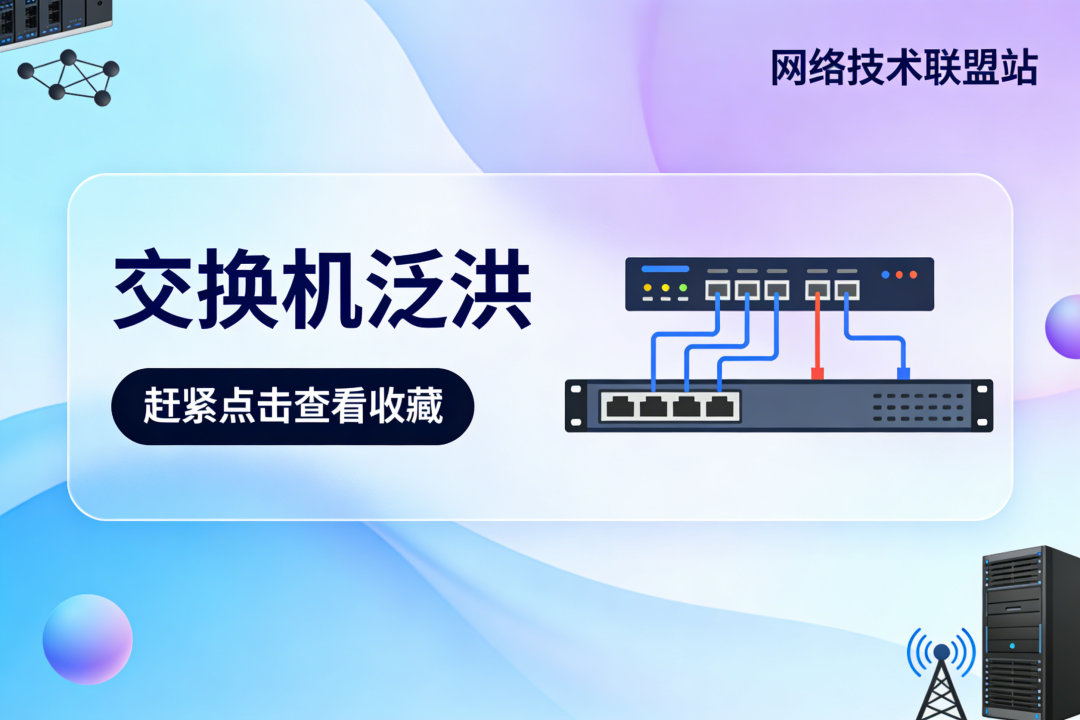 网络技术联盟站

交换机泛洪

赶紧点击查看收藏